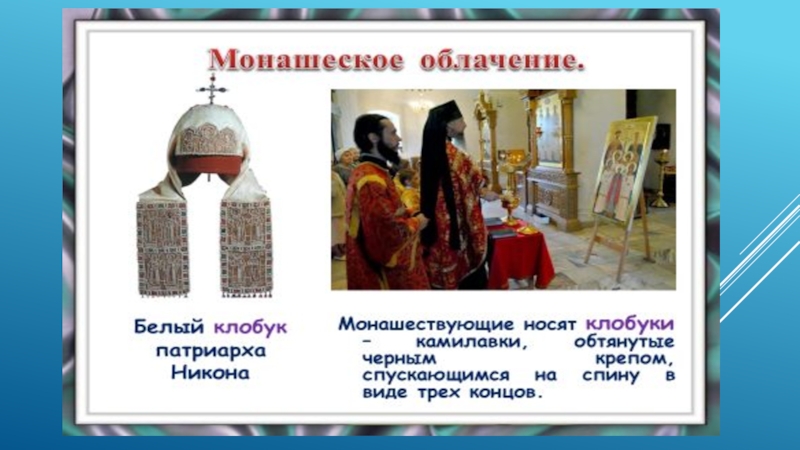 Монашеское облачение.

Белый клобук патриарха Никона

Монашествующие носят клобуки – камилавки, обтянутые черным крепом, спускающимся на спину в виде трех концов.